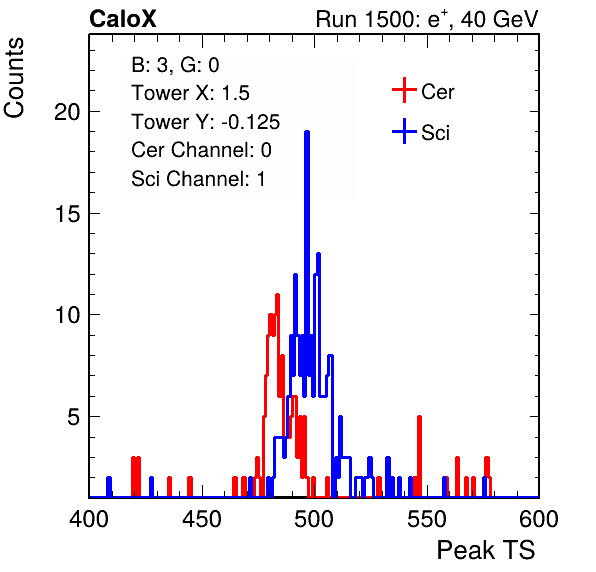 CaloX

Run 1500: $e^{+}$, 40 GeV

Counts

B: 3, G: 0
Tower X: 1.5
Tower Y: -0.125
Cer Channel: 0
Sci Channel: 1

Cer
Sci

20
15
10
5

400
450
500
550
600

Peak TS